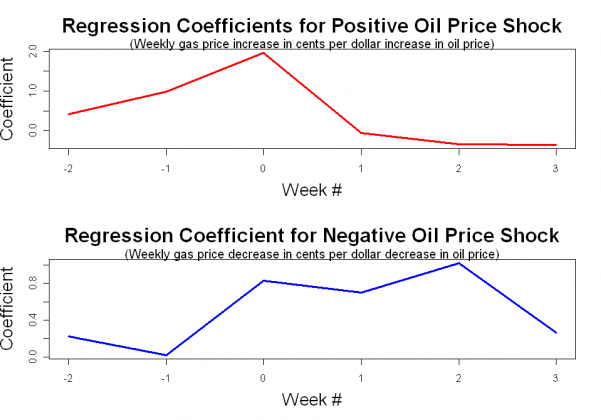 Regression Coefficients for Positive Oil Price Shock
(Weekly gas price increase in cents per dollar increase in oil price)

Coefficient

2.0
1.0
0.0

-2
-1
0
1
2
3

Week #

Regression Coefficient for Negative Oil Price Shock
(Weekly gas price decrease in cents per dollar decrease in oil price)

Coefficient

0.8
0.4
0.0

-2
-1
0
1
2
3

Week #